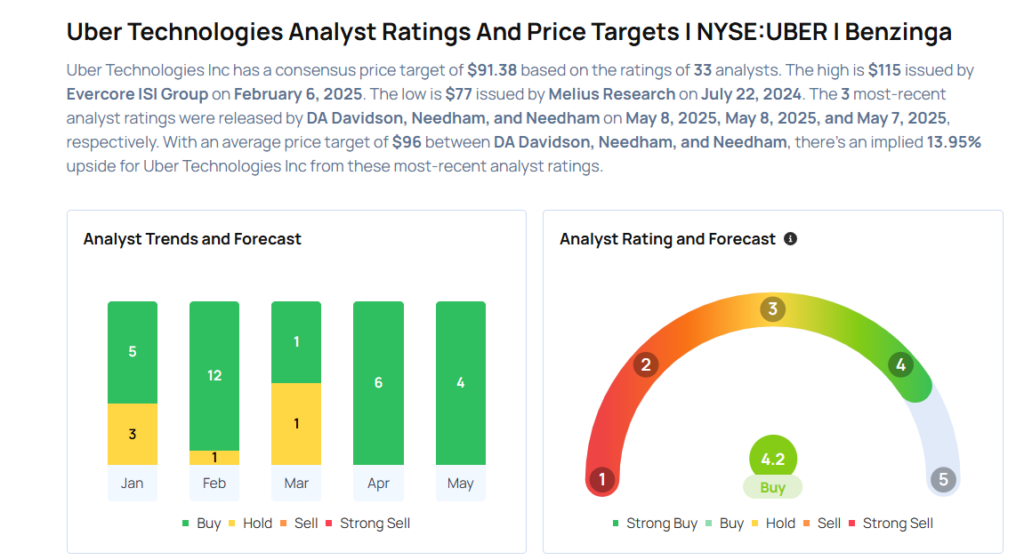 Uber Technologies Analyst Ratings And Price Targets I NYSE:UBER I Benzinga

Uber Technologies Inc has a consensus price target of $91.38 based on the ratings of 33 analysts. The high is $115 issued by Evercore ISI Group on February 6, 2025. The low is $77 issued by Melius Research on July 22, 2024. The 3 most-recent analyst ratings were released by DA Davidson, Needham, and Needham on May 8, 2025, May 8, 2025, and May 7, 2025, respectively. With an average price target of $96 between DA Davidson, Needham, and Needham, there's an implied 13.95% upside for Uber Technologies Inc from these most-recent analyst ratings.

Analyst Trends and Forecast

5
3
Jan
12
1
Feb
1
1
Mar
6
Apr
4
May

Buy Hold Sell Strong Sell

Analyst Rating and Forecast

1
2
3
4
5
4.2
Buy

Strong Buy Buy Hold Sell Strong Sell